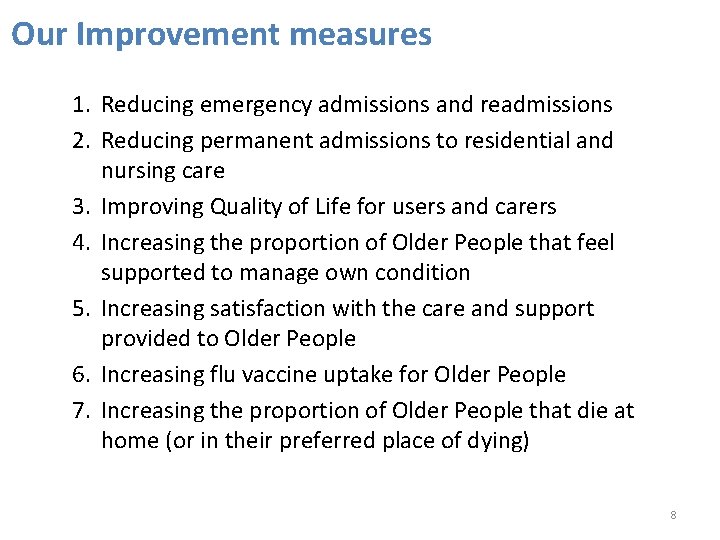 Our Improvement measures

1. Reducing emergency admissions and readmissions
2. Reducing permanent admissions to residential and nursing care
3. Improving Quality of Life for users and carers
4. Increasing the proportion of Older People that feel supported to manage own condition
5. Increasing satisfaction with the care and support provided to Older People
6. Increasing flu vaccine uptake for Older People
7. Increasing the proportion of Older People that die at home (or in their preferred place of dying)

8